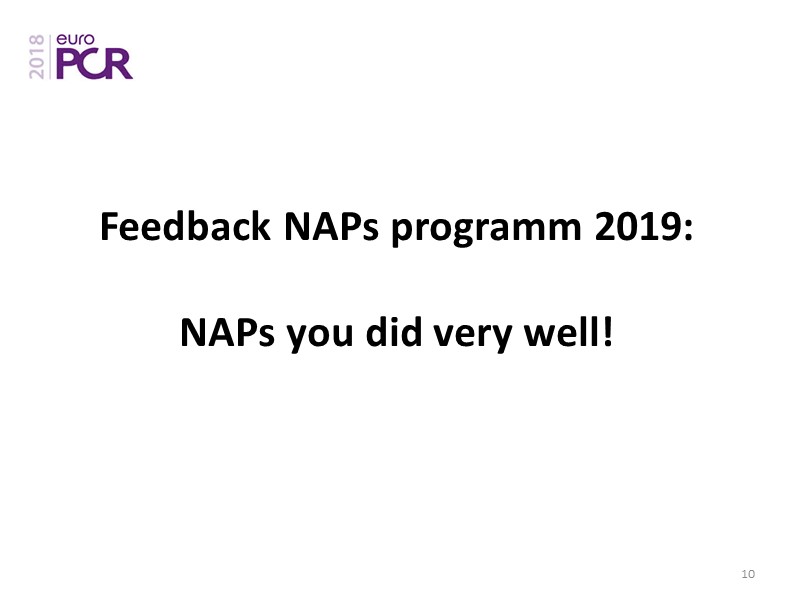 2018 euro PCR

Feedback NAPs programm 2019:

NAPs you did very well!

10